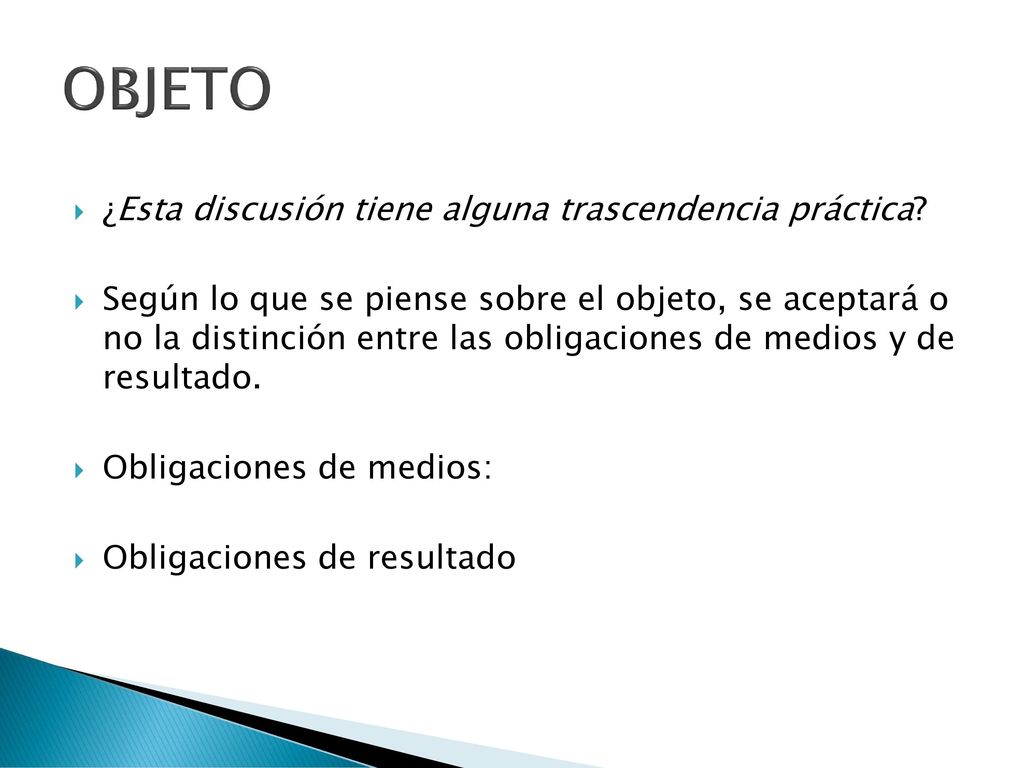 OBJETO

¿Esta discusión tiene alguna trascendencia práctica?

Según lo que se piense sobre el objeto, se aceptará o no la distinción entre las obligaciones de medios y de resultado.

Obligaciones de medios:

Obligaciones de resultado